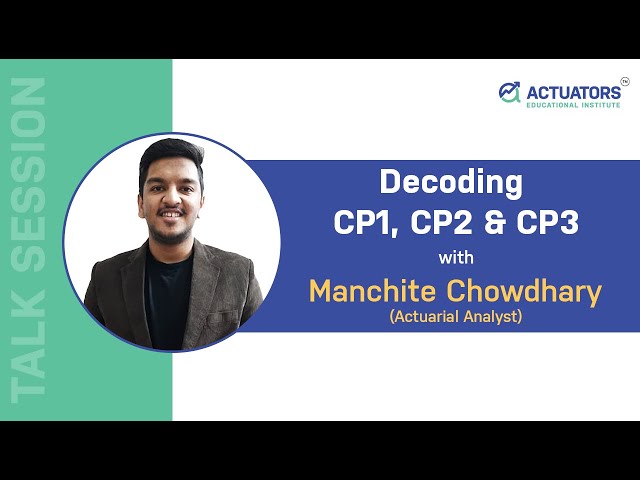 TALK SESSION

ACTUATORS™
EDUCATIONAL INSTITUTE

Decoding
CP1, CP2 & CP3
with
Manchite Chowdhary
(Actuarial Analyst)